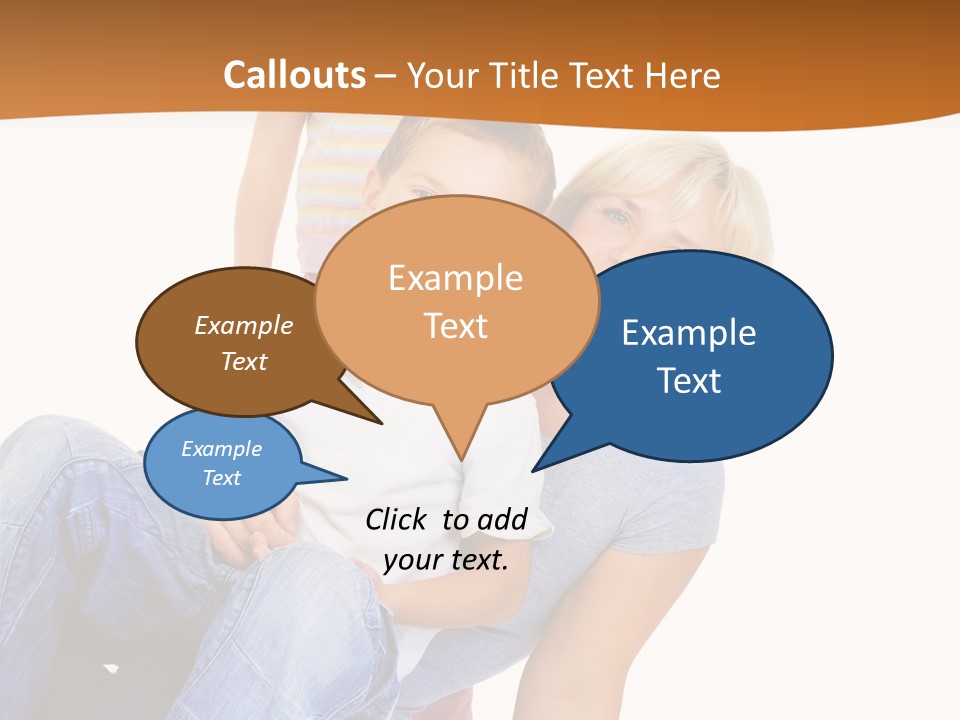 Callouts – Your Title Text Here

Example Text

Example Text

Example Text

Example Text

Click to add your text.